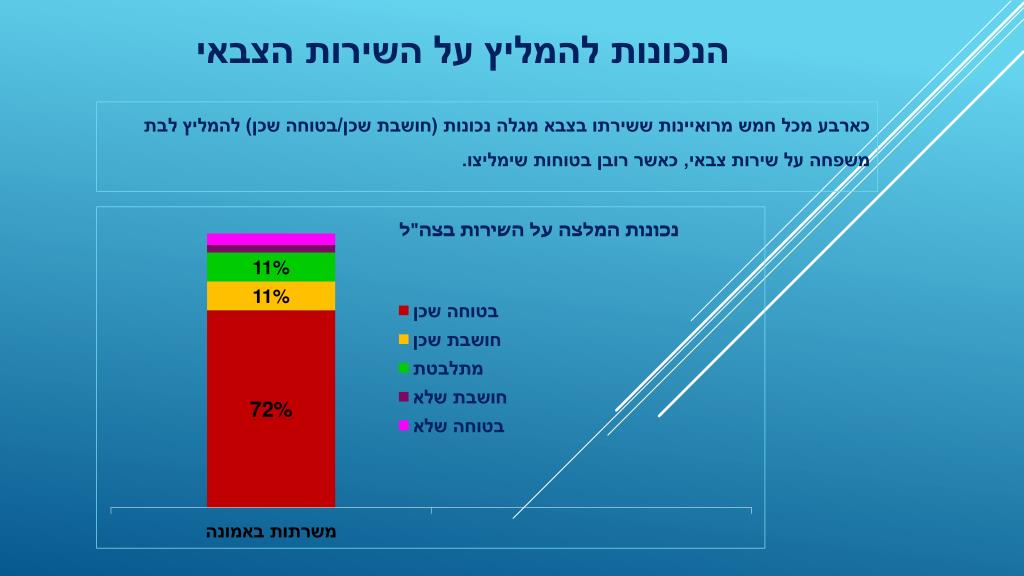 הנכונות להמליץ על השירות הצבאי

כארבע מכל חמש מרואיינות ששירתו בצבא מגלה נכונות (חושבת שכן/בטוחה שכן) להמליץ לבת משפחה על שירות צבאי, כאשר רובן בטוחות שימליצו.

נכונות המלצה על השירות בצה"ל

11%
11%
72%

בטוחה שכן
חושבת שכן
מתלבטת
חושבת שלא
בטוחה שלא

משרתות באמונה